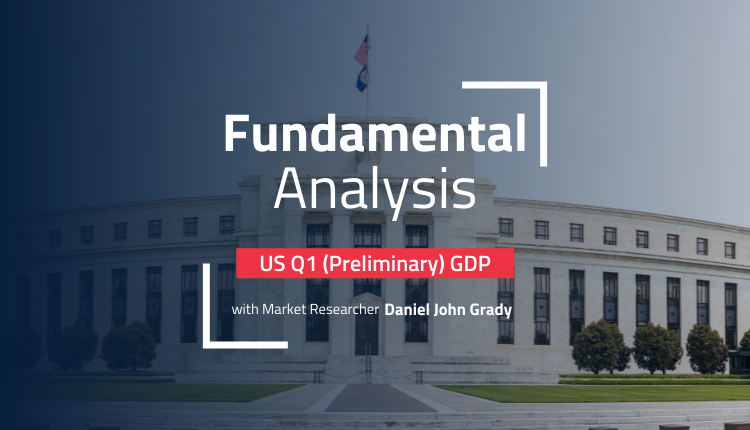 Fundamental
Analysis

US Q1 (Preliminary) GDP

with Market Researcher Daniel John Grady